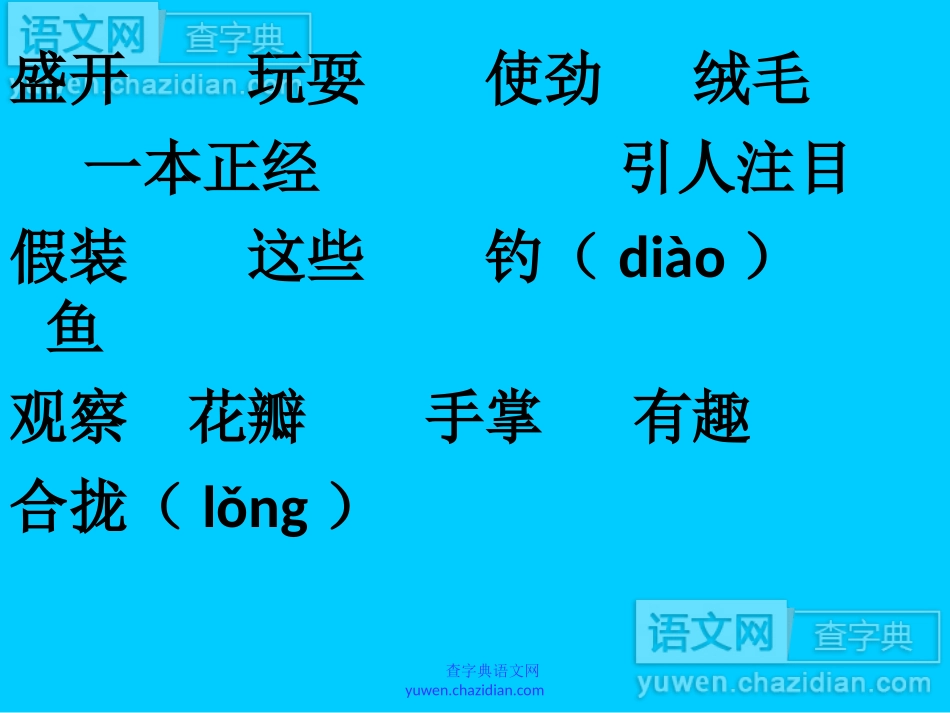 语文网 查字典
yuwen.chazidian.com

盛开 玩耍 使劲 绒毛

一本正经 引人注目

假装 这些 钓（ diào ）鱼

观察 花瓣 手掌 有趣

合拢（ lǒng ）

语文网 查字典
yuwen.chazidian.com

查字典语文网
yuwen.chazidian.com